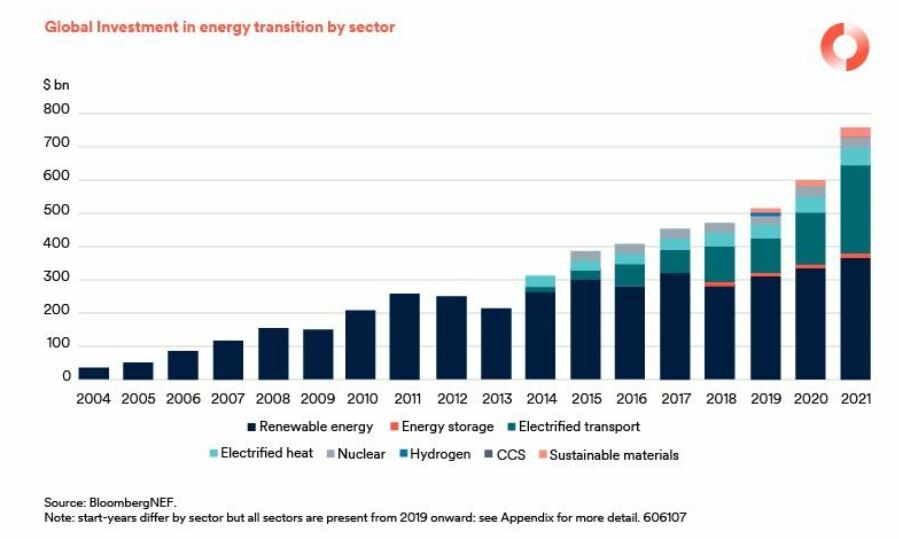 Global Investment in energy transition by sector

$ bn

800
700
600
500
400
300
200
100
0

2004 2005 2006 2007 2008 2009 2010 2011 2012 2013 2014 2015 2016 2017 2018 2019 2020 2021

Renewable energy
Energy storage
Electrified transport
Electrified heat
Nuclear
Hydrogen
CCS
Sustainable materials

Source: BloombergNEF.
Note: start-years differ by sector but all sectors are present from 2019 onward: see Appendix for more detail. 606107